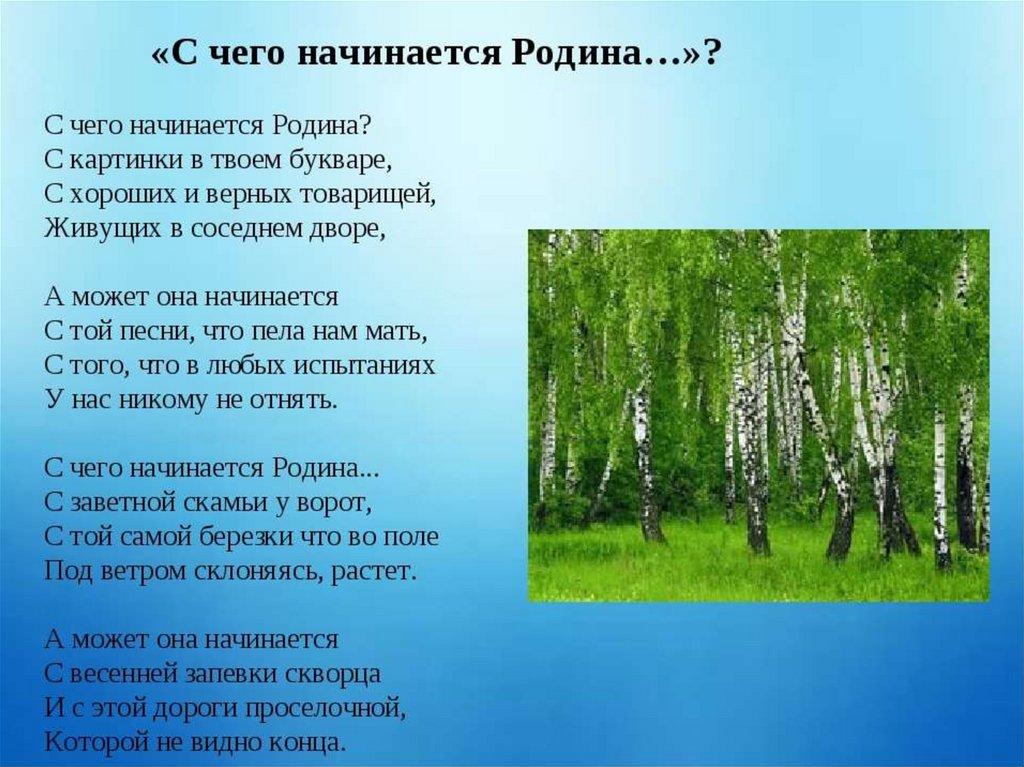 «С чего начинается Родина…»?

С чего начинается Родина?
С картинки в твоем букваре,
С хороших и верных товарищей,
Живущих в соседнем дворе,

А может она начинается
С той песни, что пела нам мать,
С того, что в любых испытаниях
У нас никому не отнять.

С чего начинается Родина...
С заветной скамьи у ворот,
С той самой березки что во поле
Под ветром склоняясь, растет.

А может она начинается
С весенней запевки скворца
И с этой дороги проселочной,
Которой не видно конца.